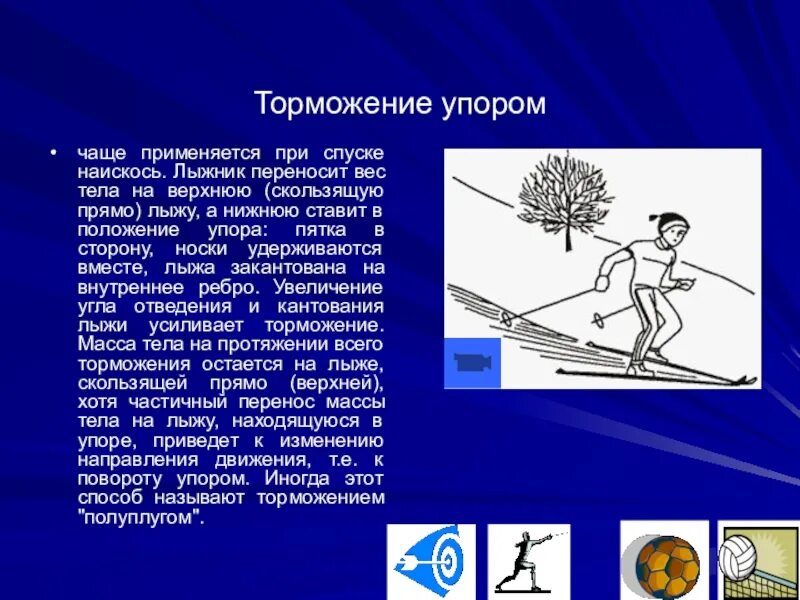 Торможение упором

• чаще применяется при спуске наискось. Лыжник переносит вес тела на верхнюю (скользящую прямо) лыжу, а нижнюю ставит в положение упора: пятка в сторону, носки удерживаются вместе, лыжа закантована на внутреннее ребро. Увеличение угла отведения и кантования лыжи усиливает торможение. Масса тела на протяжении всего торможения остается на лыже, скользящей прямо (верхней), хотя частичный перенос массы тела на лыжу, находящуюся в упоре, приведет к изменению направления движения, т.е. к повороту упором. Иногда этот способ называют торможением "полуплугом".